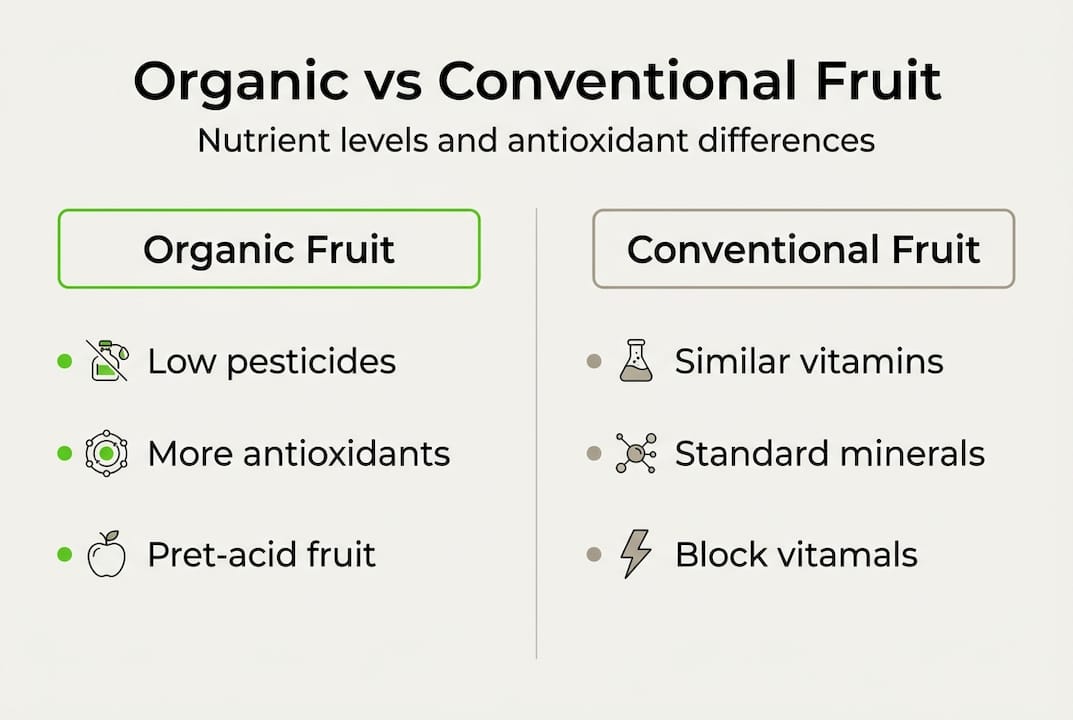 Organic vs Conventional Fruit
Nutrient levels and antioxidant differences

Organic Fruit

Low pesticides

More antioxidants

Pret-acid fruit

Conventional Fruit

Similar vitamins

Standard minerals

Block vitamals